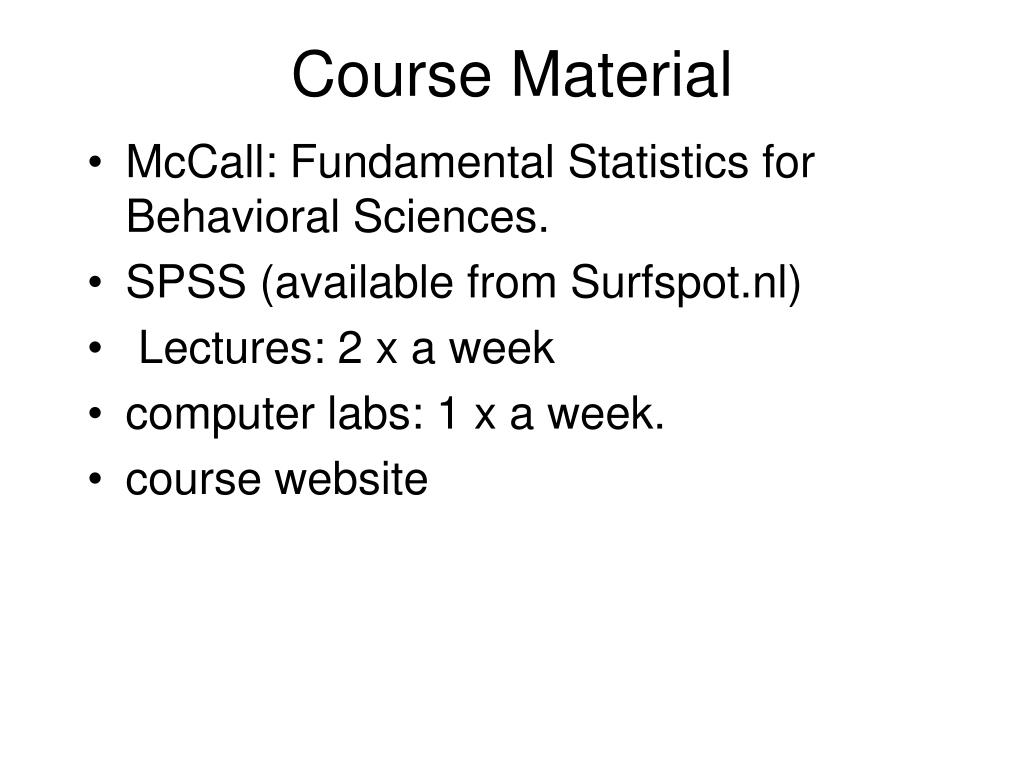 Course Material

• McCall: Fundamental Statistics for Behavioral Sciences.
• SPSS (available from Surfspot.nl)
• Lectures: 2 x a week
• computer labs: 1 x a week.
• course website